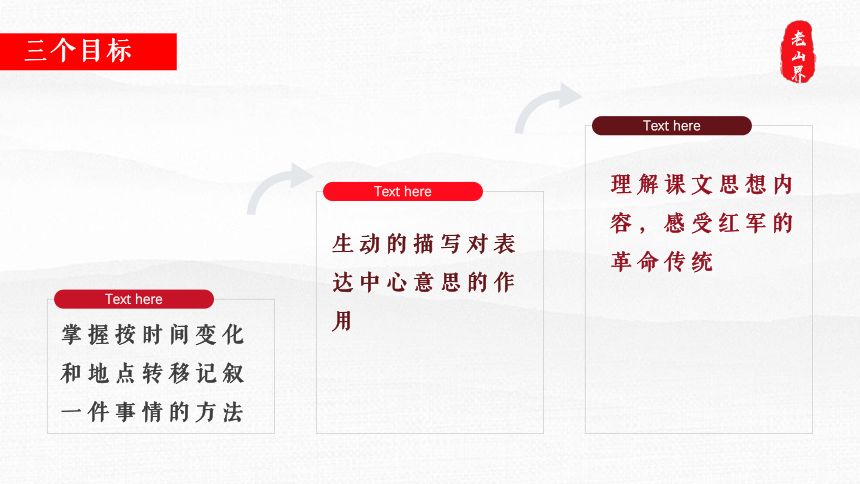 三个目标

老山界

Text here

掌握按时间变化和地点转移记叙一件事情的方法

Text here

生动的描写对表达中心意思的作用

Text here

理解课文思想内容，感受红军的革命传统